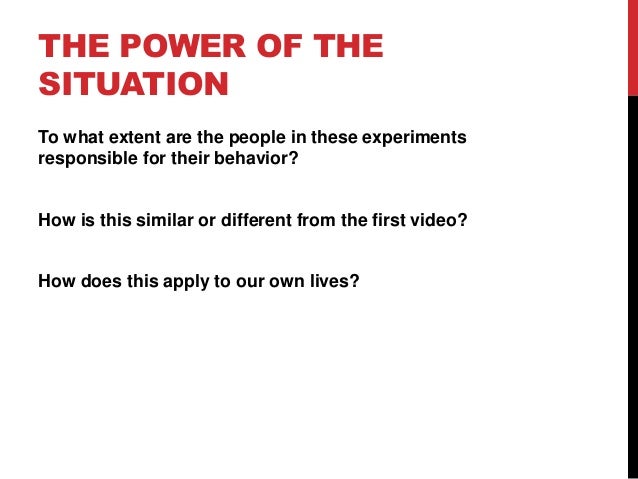 THE POWER OF THE SITUATION

To what extent are the people in these experiments responsible for their behavior?

How is this similar or different from the first video?

How does this apply to our own lives?